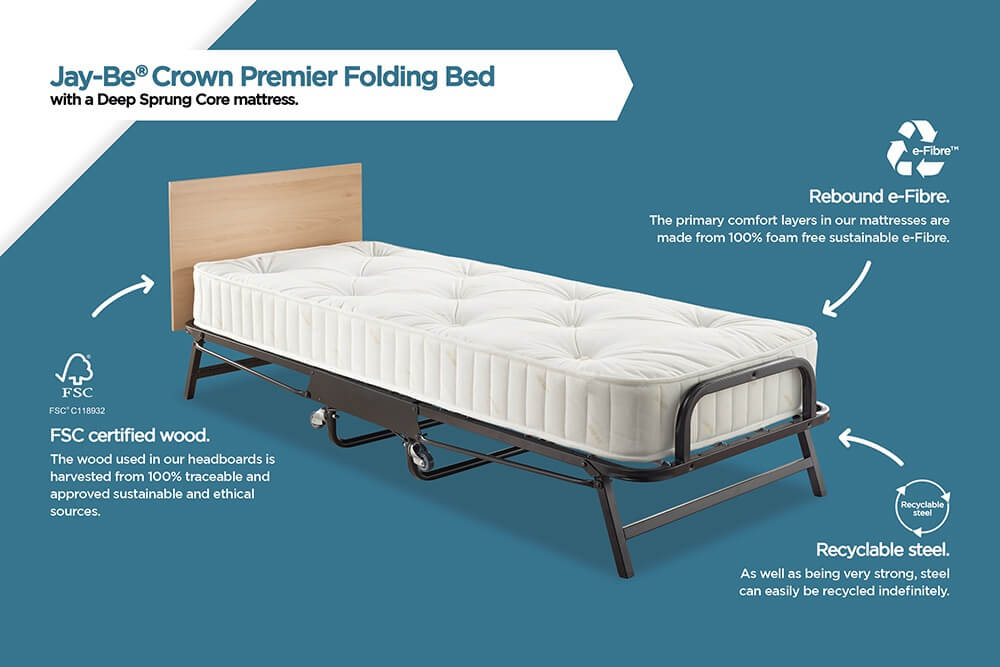 Jay-Be® Crown Premier Folding Bed
with a Deep Sprung Core mattress.

e-Fibre™

Rebound e-Fibre.
The primary comfort layers in our mattresses are made from 100% foam free sustainable e-Fibre.

FSC
FSC® C118932

FSC certified wood.
The wood used in our headboards is harvested from 100% traceable and approved sustainable and ethical sources.

Recyclable steel

Recyclable steel.
As well as being very strong, steel can easily be recycled indefinitely.